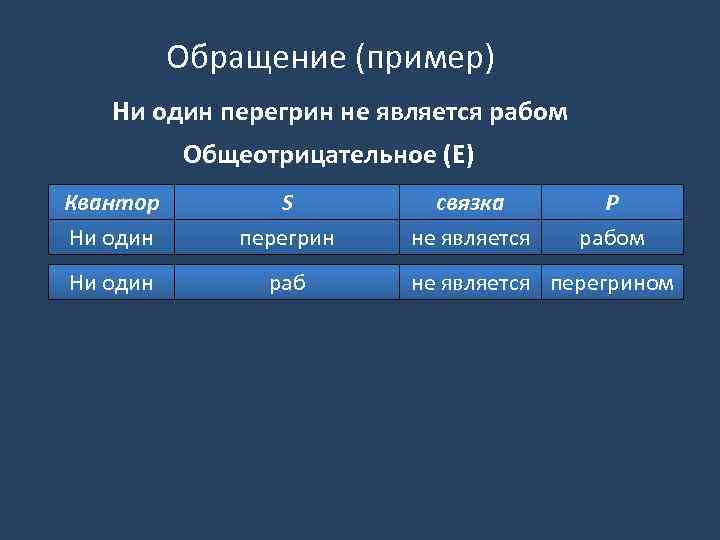 Обращение (пример)

Ни один перегрин не является рабом

Общеотрицательное (Е)

| Квантор | S | связка | P |
|---|---|---|---|
| Ни один | перегрин | не является | рабом |

| Ни один | раб | не является | перегрином |
|---|---|---|---|